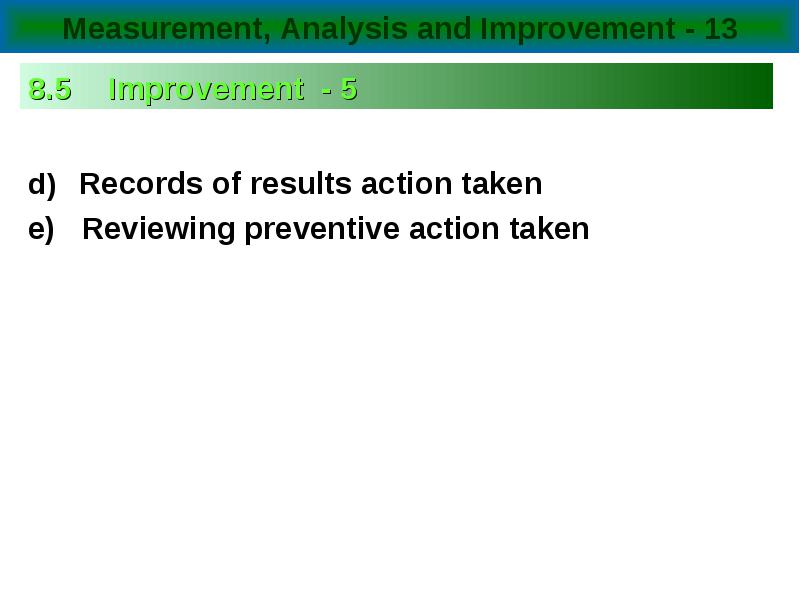 Measurement, Analysis and Improvement - 13

8.5 Improvement - 5

d) Records of results action taken

e) Reviewing preventive action taken